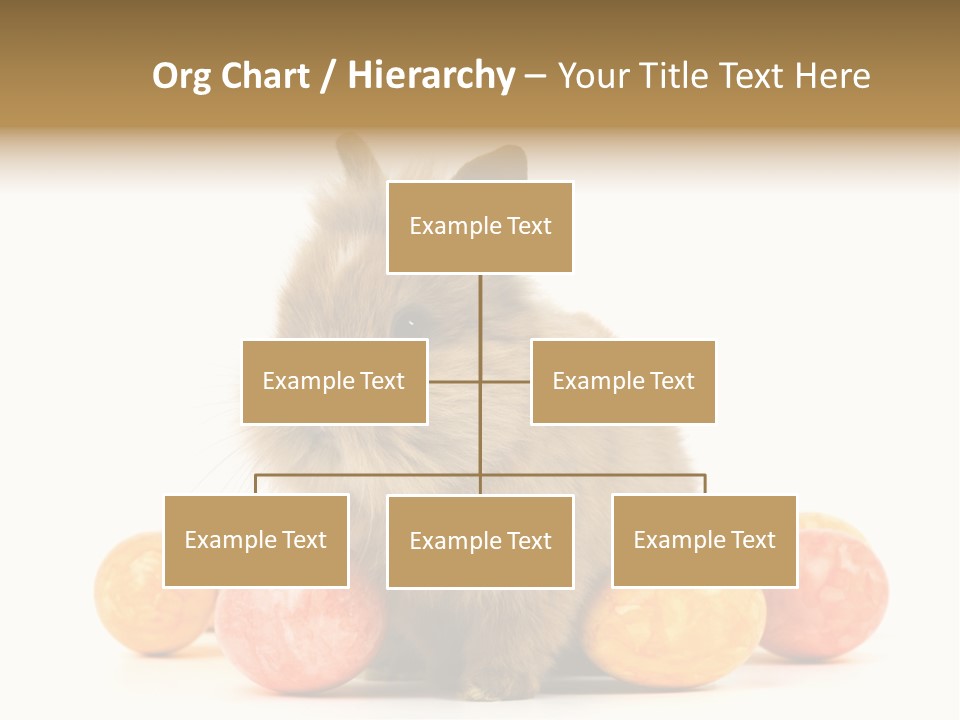 Org Chart / Hierarchy – Your Title Text Here

Example Text

Example Text

Example Text

Example Text

Example Text

Example Text